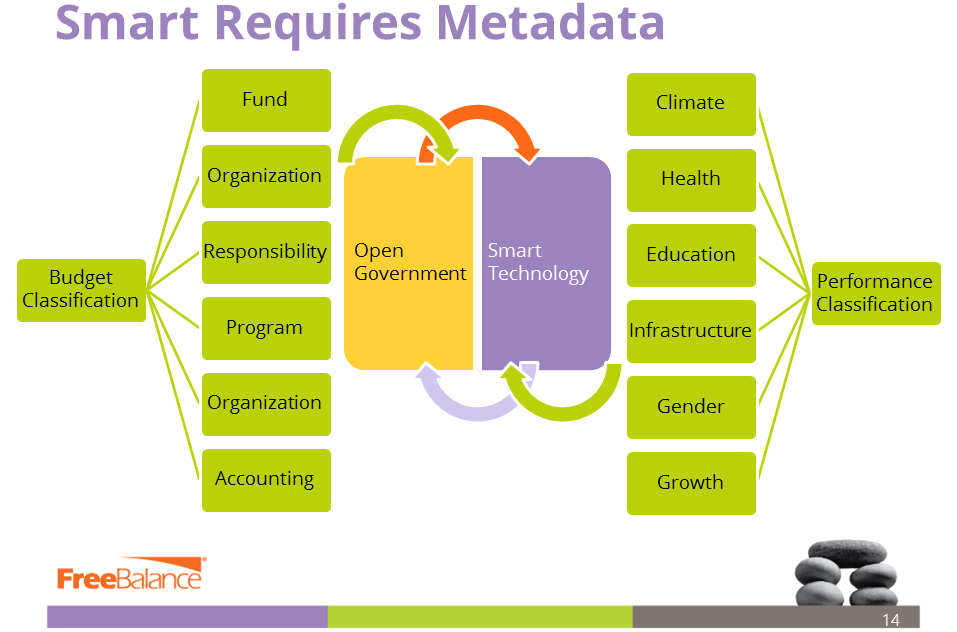 Smart Requires Metadata

Budget Classification

Fund

Organization

Responsibility

Program

Organization

Accounting

Open Government

Smart Technology

Climate

Health

Education

Infrastructure

Gender

Growth

Performance Classification

FreeBalance

14